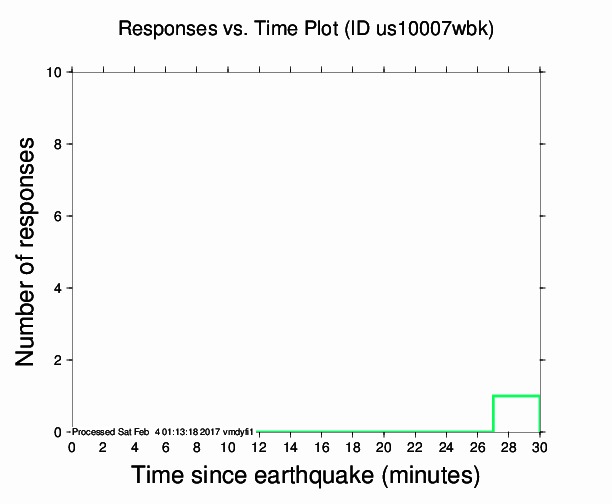 Responses vs. Time Plot (ID us10007wbk)

Number of responses

10
8
6
4
2
0

Processed Sat Feb 4 01:13:18 2017 vmdyfi1

0 2 4 6 8 10 12 14 16 18 20 22 24 26 28 30

Time since earthquake (minutes)